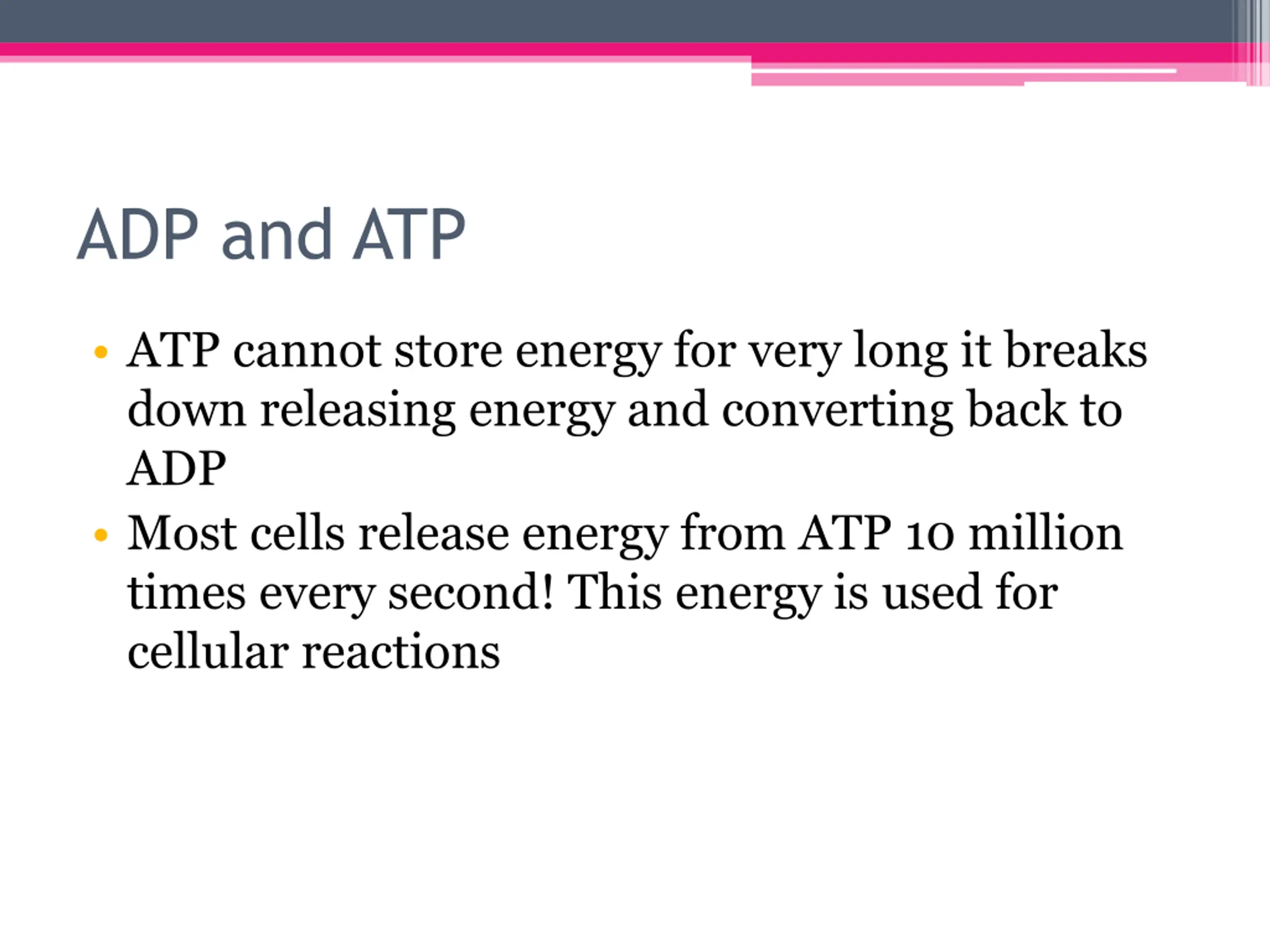 ADP and ATP

• ATP cannot store energy for very long it breaks down releasing energy and converting back to ADP
• Most cells release energy from ATP 10 million times every second! This energy is used for cellular reactions